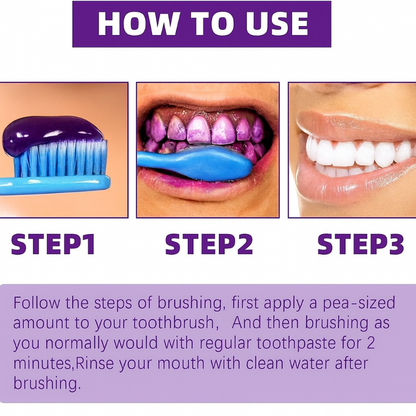 HOW TO USE

STEP1

STEP2

STEP3

Follow the steps of brushing, first apply a pea-sized amount to your toothbrush,  And then brushing as you normally would with regular toothpaste for 2 minutes,Rinse your mouth with clean water after brushing.